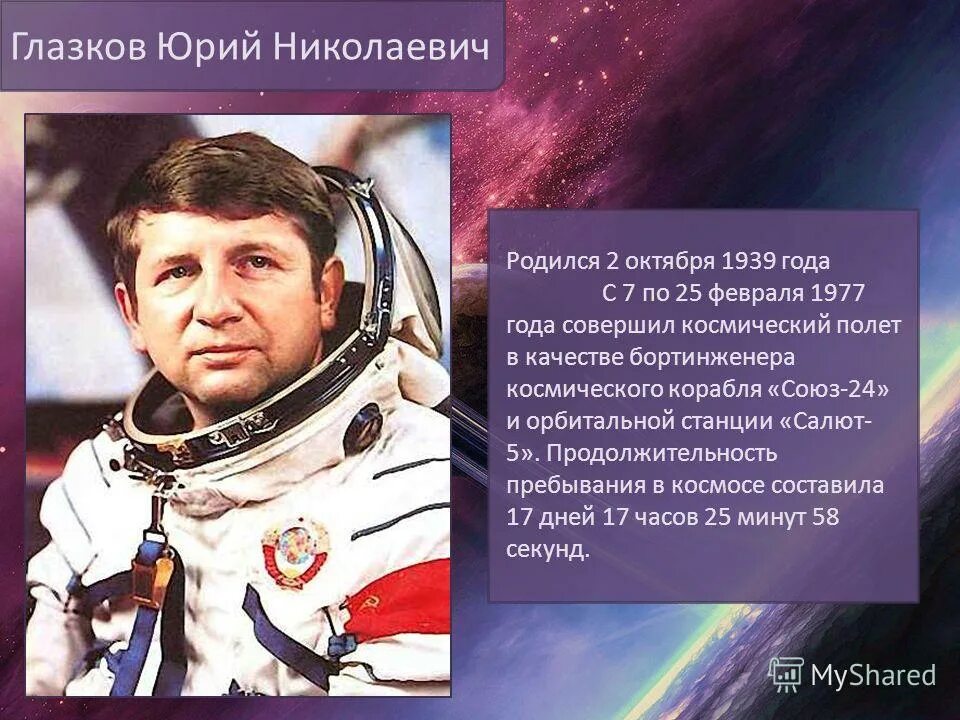 Глазков Юрий Николаевич

Родился 2 октября 1939 года

С 7 по 25 февраля 1977 года совершил космический полет в качестве бортинженера космического корабля «Союз-24» и орбитальной станции «Салют-5». Продолжительность пребывания в космосе составила 17 дней 17 часов 25 минут 58 секунд.

MyShared